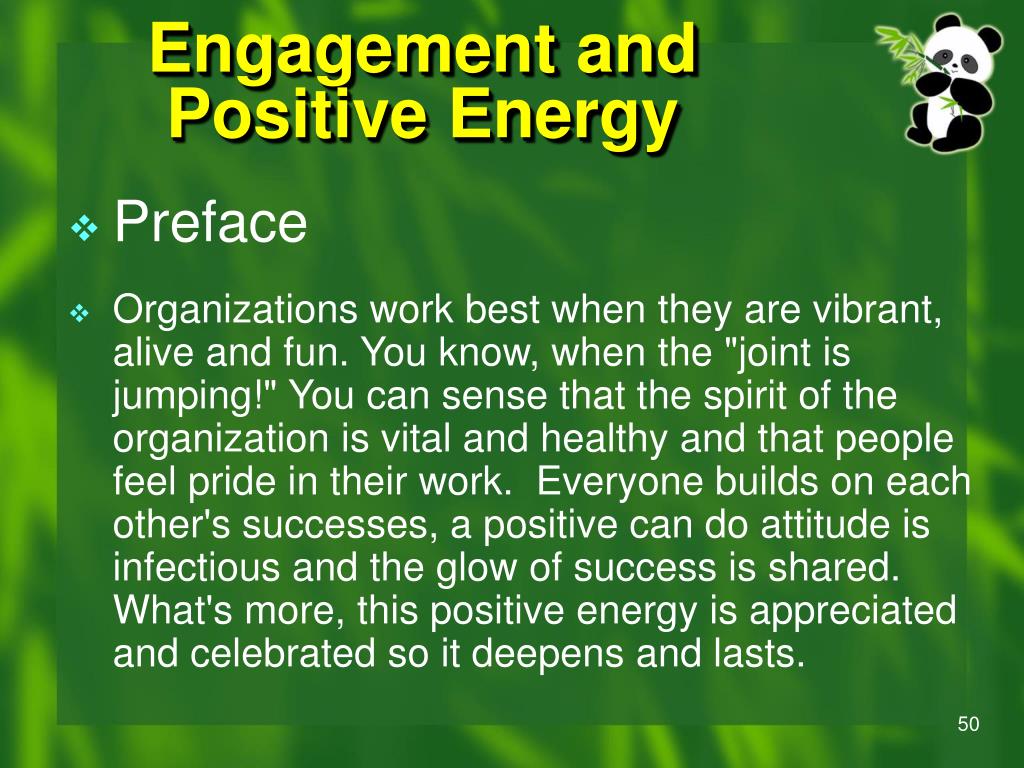 Engagement and Positive Energy

❖ Preface

❖ Organizations work best when they are vibrant, alive and fun. You know, when the "joint is jumping!" You can sense that the spirit of the organization is vital and healthy and that people feel pride in their work.  Everyone builds on each other's successes, a positive can do attitude is infectious and the glow of success is shared. What's more, this positive energy is appreciated and celebrated so it deepens and lasts.

50